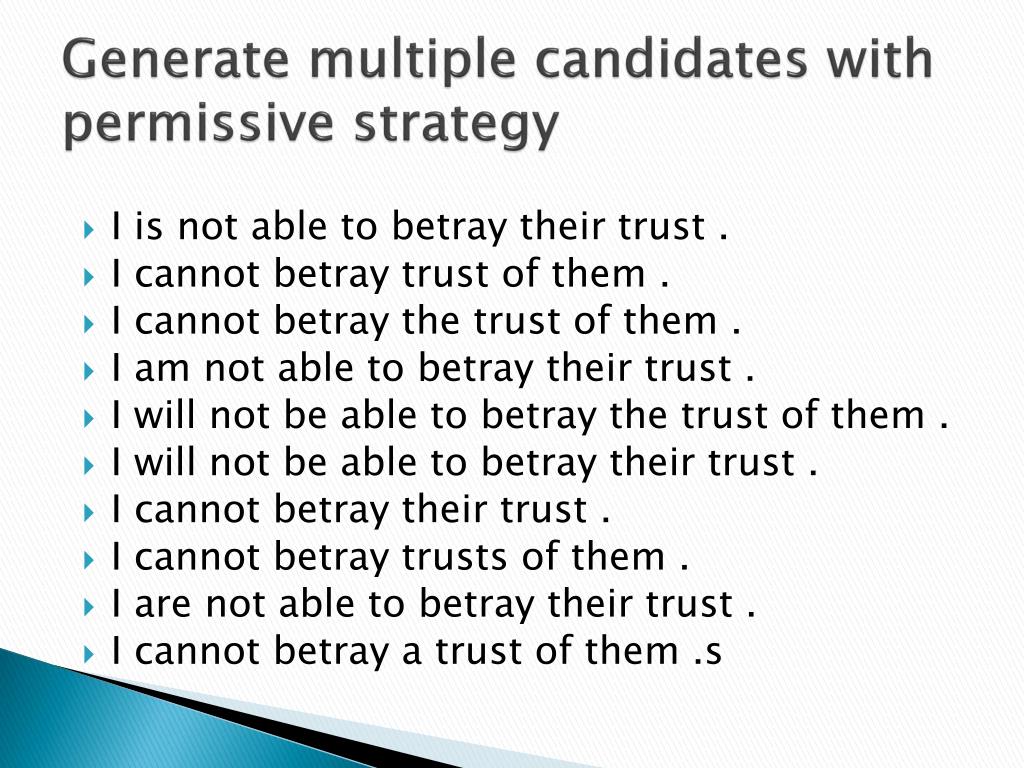 Generate multiple candidates with permissive strategy

I is not able to betray their trust .
I cannot betray trust of them .
I cannot betray the trust of them .
I am not able to betray their trust .
I will not be able to betray the trust of them .
I will not be able to betray their trust .
I cannot betray their trust .
I cannot betray trusts of them .
I are not able to betray their trust .
I cannot betray a trust of them .s